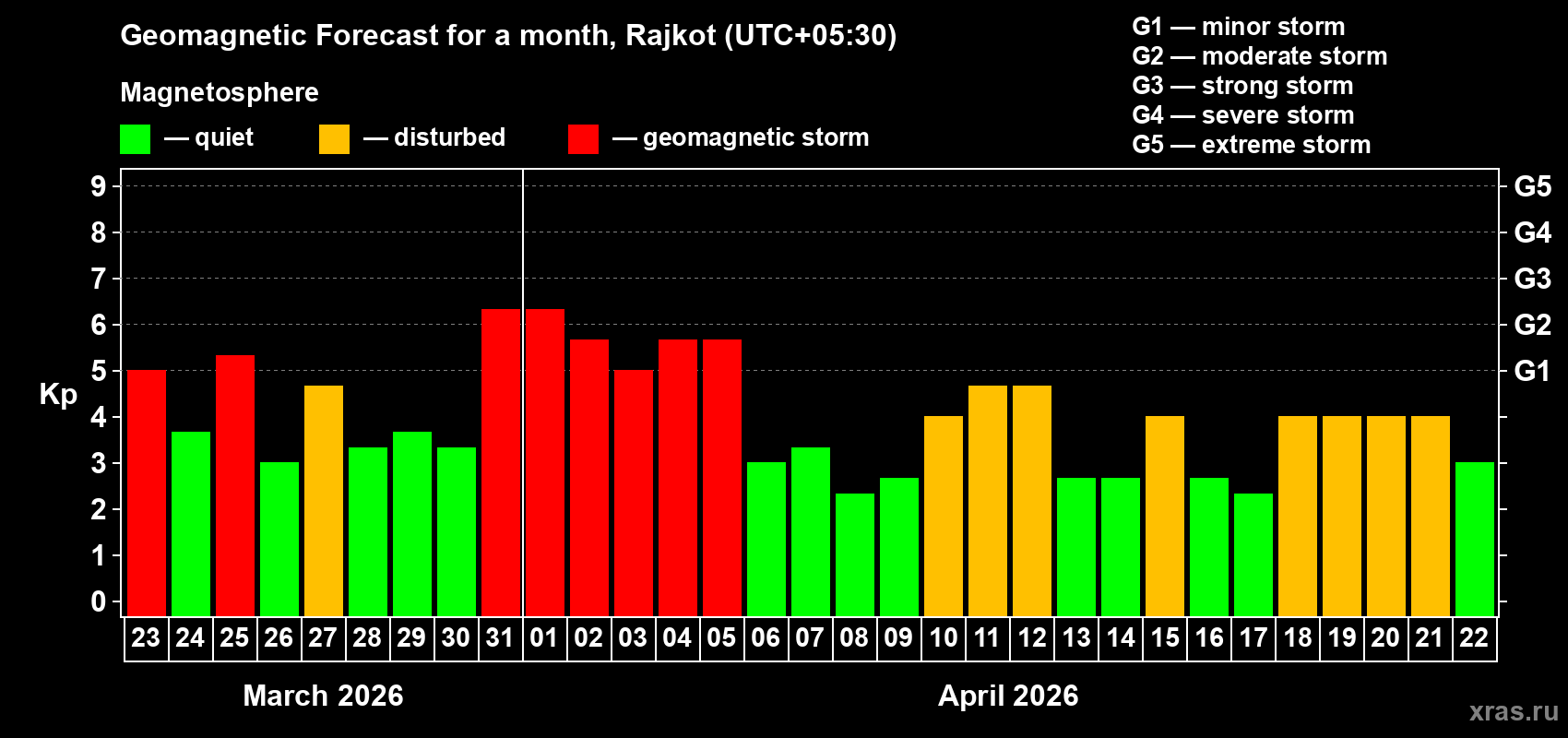 Geomagnetic Forecast for a month, Rajkot (UTC+05:30)

Magnetosphere

— quiet — disturbed — geomagnetic storm

G1 — minor storm
G2 — moderate storm
G3 — strong storm
G4 — severe storm
G5 — extreme storm

Kp

9 8 7 6 5 4 3 2 1 0

G5 G4 G3 G2 G1

23 24 25 26 27 28 29 30 31 01 02 03 04 05 06 07 08 09 10 11 12 13 14 15 16 17 18 19 20 21 22

March 2026

April 2026

xras.ru